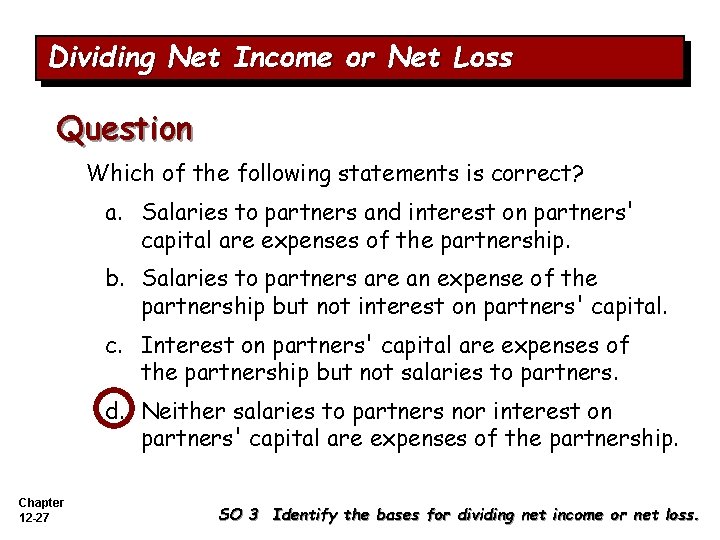 Dividing Net Income or Net Loss

Question

Which of the following statements is correct?

a. Salaries to partners and interest on partners' capital are expenses of the partnership.

b. Salaries to partners are an expense of the partnership but not interest on partners' capital.

c. Interest on partners' capital are expenses of the partnership but not salaries to partners.

d. Neither salaries to partners nor interest on partners' capital are expenses of the partnership.

Chapter 12-27

SO 3 Identify the bases for dividing net income or net loss.